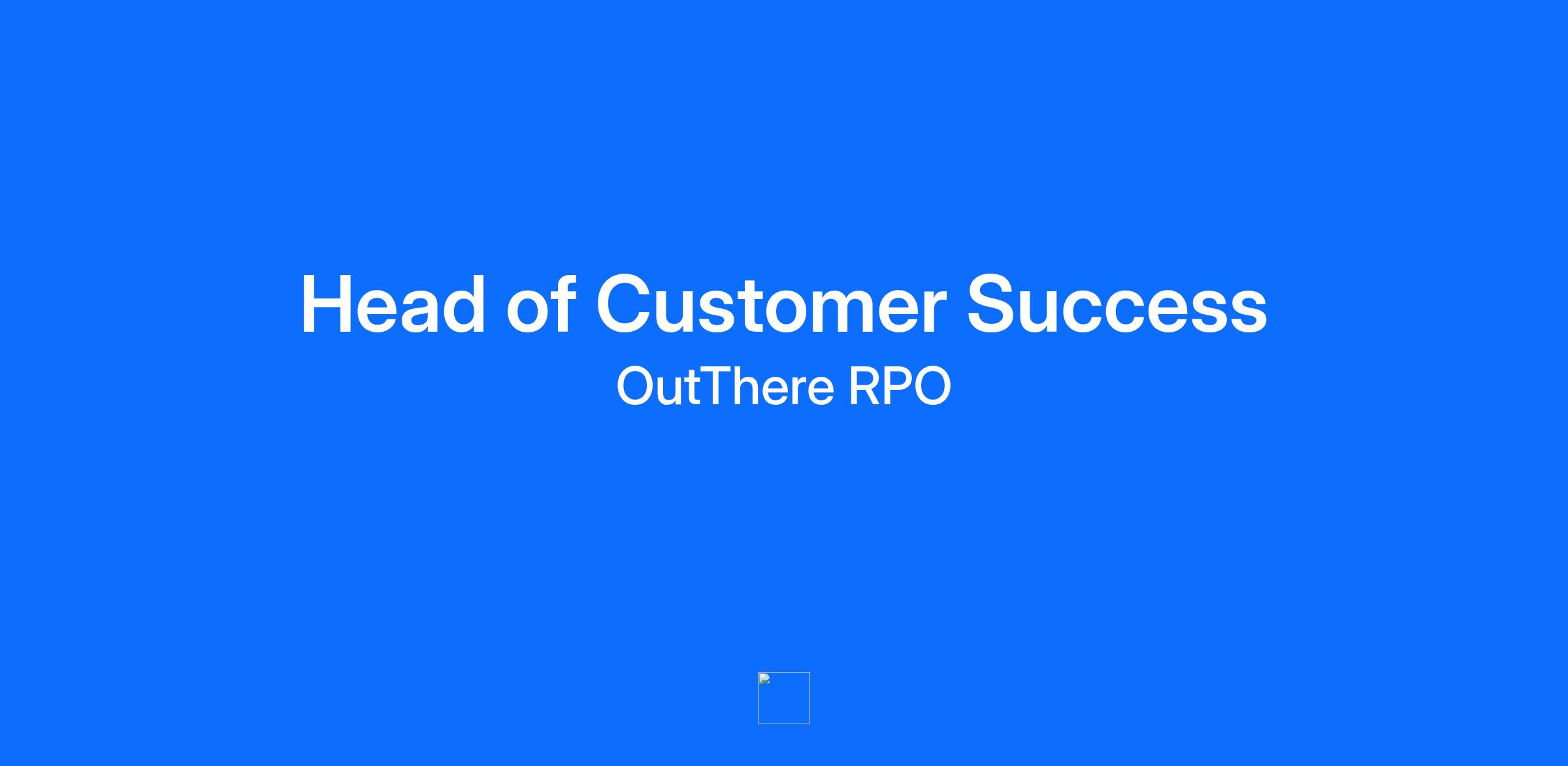 Head of Customer Success

OutThere RPO